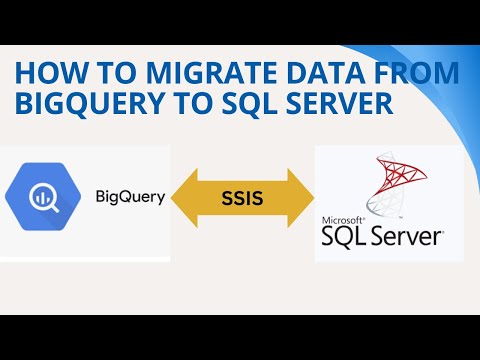 HOW TO MIGRATE DATA FROM BIGQUERY TO SQL SERVER

BigQuery

SSIS

Microsoft®
SQL Server®